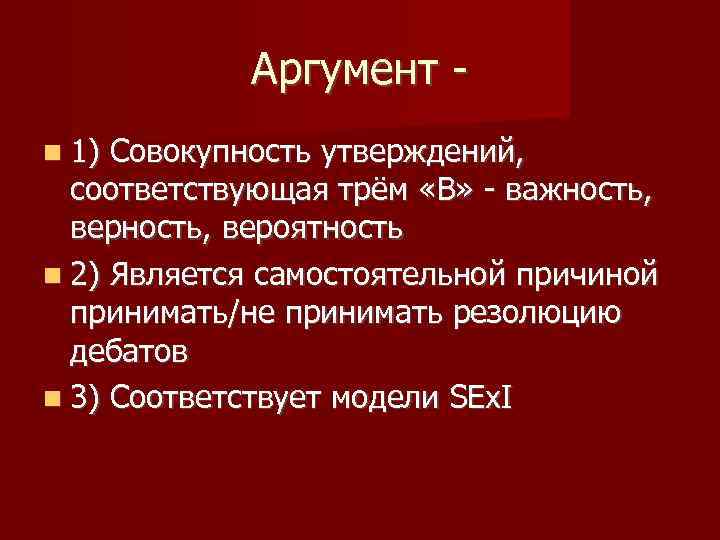 Аргумент -

1) Совокупность утверждений, соответствующая трём «В» - важность, верность, вероятность

2) Является самостоятельной причиной принимать/не принимать резолюцию дебатов

3) Соответствует модели SExI